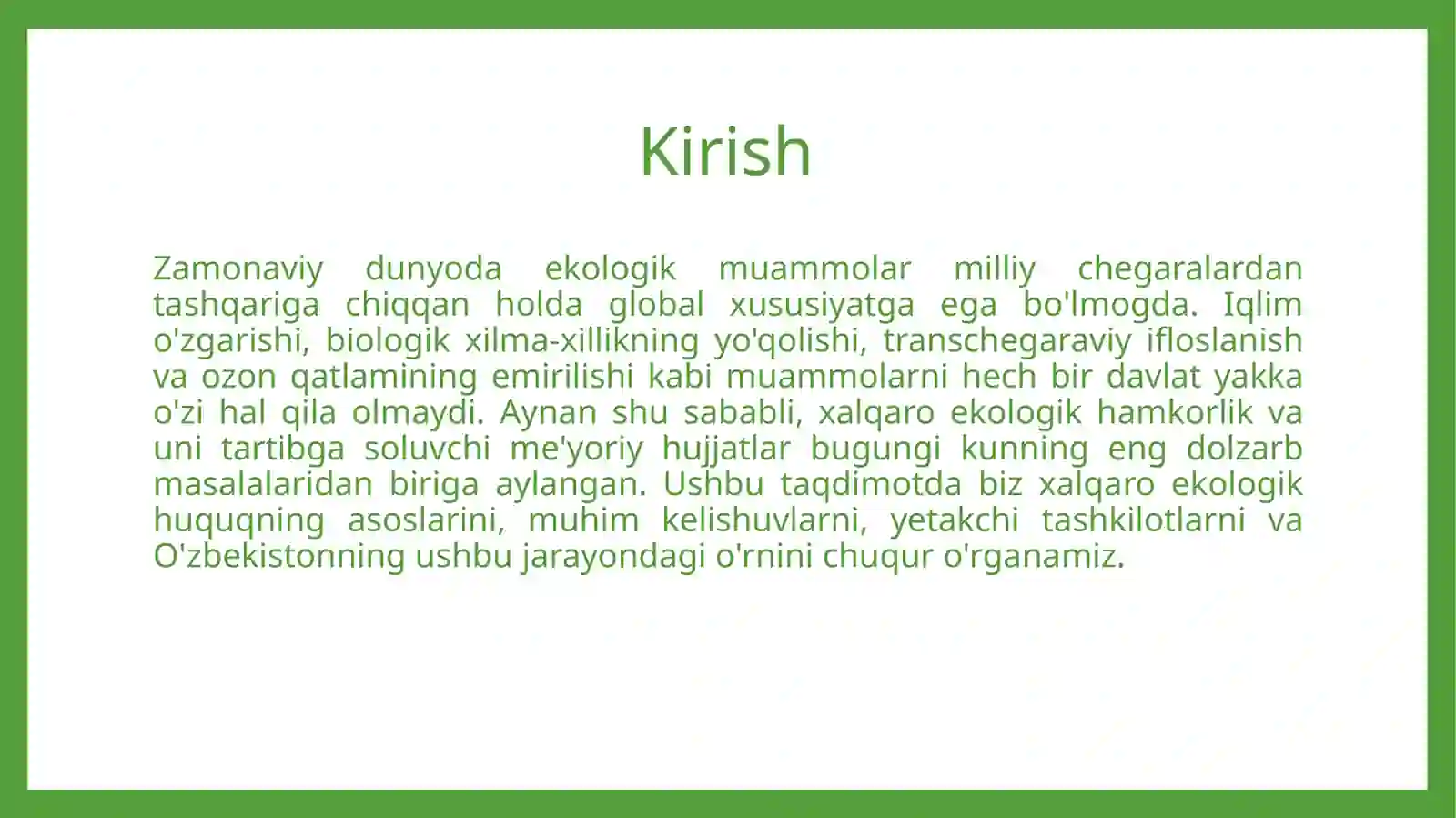 Kirish

Zamonaviy dunyoda ekologik muammolar milliy chegaralardan tashqariga chiqqan holda global xususiyatga ega bo'lmogda. Iqlim o'zgarishi, biologik xilma-xillikning yo'qolishi, transchegaraviy ifloslanish va ozon qatlamining emirilishi kabi muammolarni hech bir davlat yakka o'zi hal qila olmaydi. Aynan shu sababli, xalqaro ekologik hamkorlik va uni tartibga soluvchi me'yoriy hujjatlar bugungi kunning eng dolzarb masalalaridan biriga aylangan. Ushbu taqdimotda biz xalqaro ekologik huquqning asoslarini, muhim kelishuvlarni, yetakchi tashkilotlarni va O'zbekistonning ushbu jarayondagi o'rnini chuqur o'rganamiz.